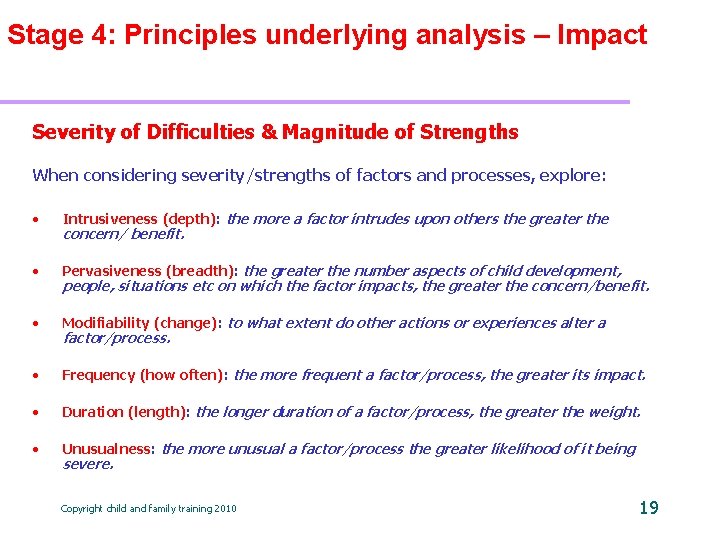 Stage 4: Principles underlying analysis – Impact

Severity of Difficulties & Magnitude of Strengths

When considering severity/strengths of factors and processes, explore:

• Intrusiveness (depth): the more a factor intrudes upon others the greater the concern/ benefit.

• Pervasiveness (breadth): the greater the number aspects of child development, people, situations etc on which the factor impacts, the greater the concern/benefit.

• Modifiability (change): to what extent do other actions or experiences alter a factor/process.

• Frequency (how often): the more frequent a factor/process, the greater its impact.

• Duration (length): the longer duration of a factor/process, the greater the weight.

• Unusualness: the more unusual a factor/process the greater likelihood of it being severe.

Copyright child and family training 2010

19